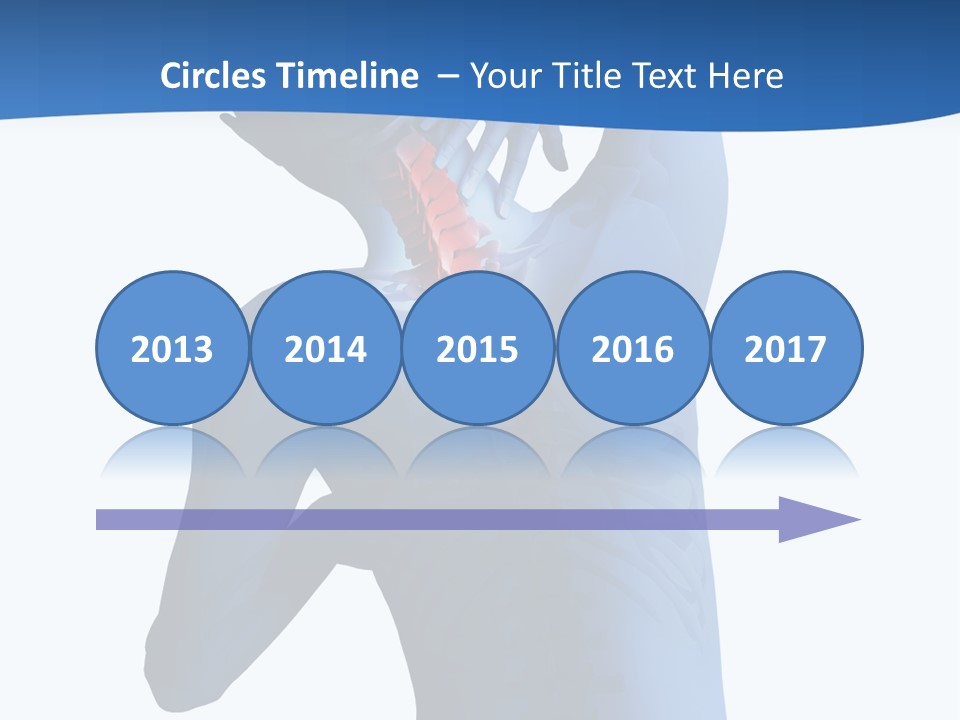 Circles Timeline – Your Title Text Here

2013

2014

2015

2016

2017